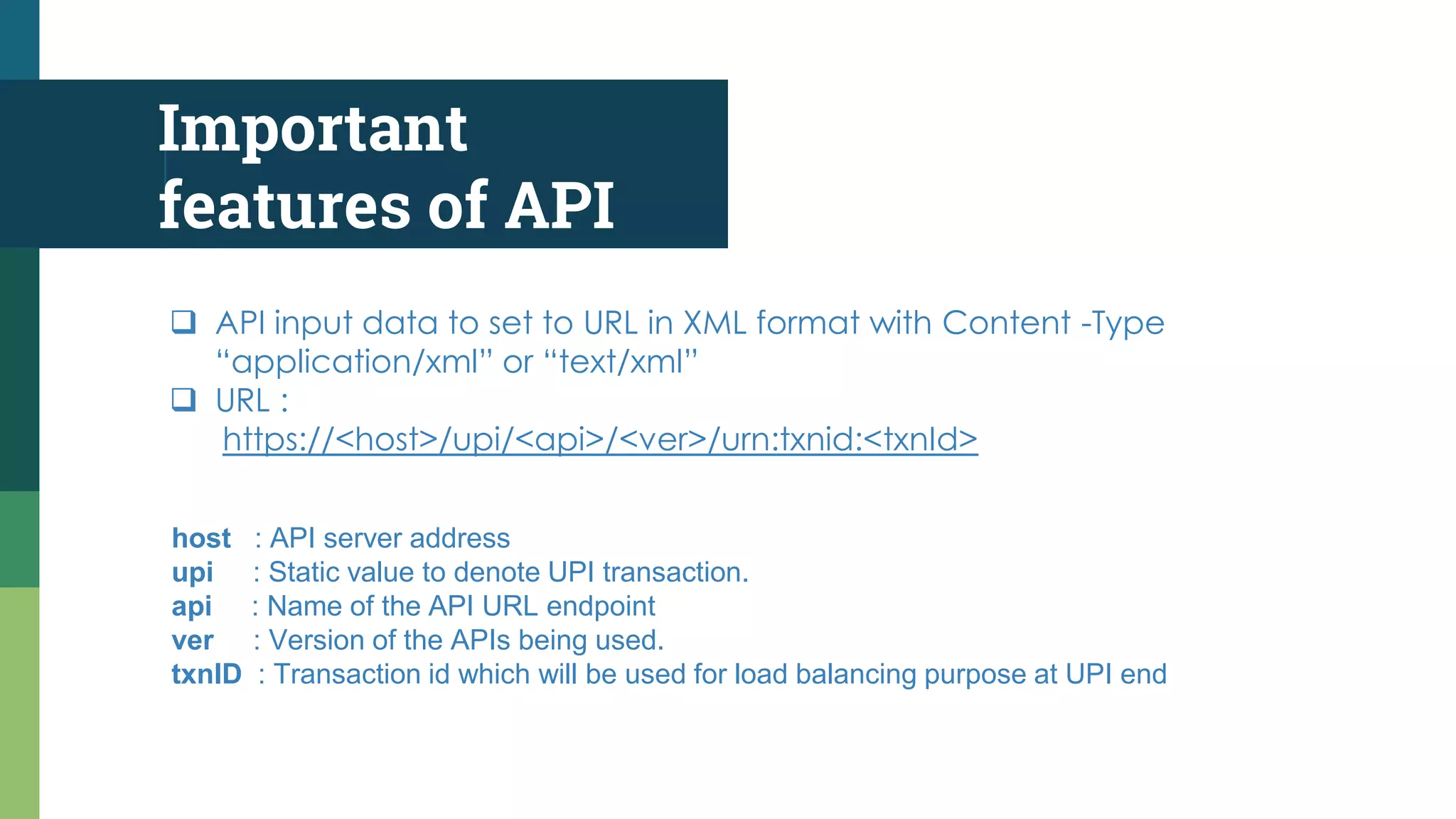 Important features of API

❑ API input data to set to URL in XML format with Content -Type “application/xml” or “text/xml”
❑ URL : https://<host>/upi/<api>/<ver>/urn:txnid:<txnId>

host : API server address
upi : Static value to denote UPI transaction.
api : Name of the API URL endpoint
ver : Version of the APIs being used.
txnID : Transaction id which will be used for load balancing purpose at UPI end